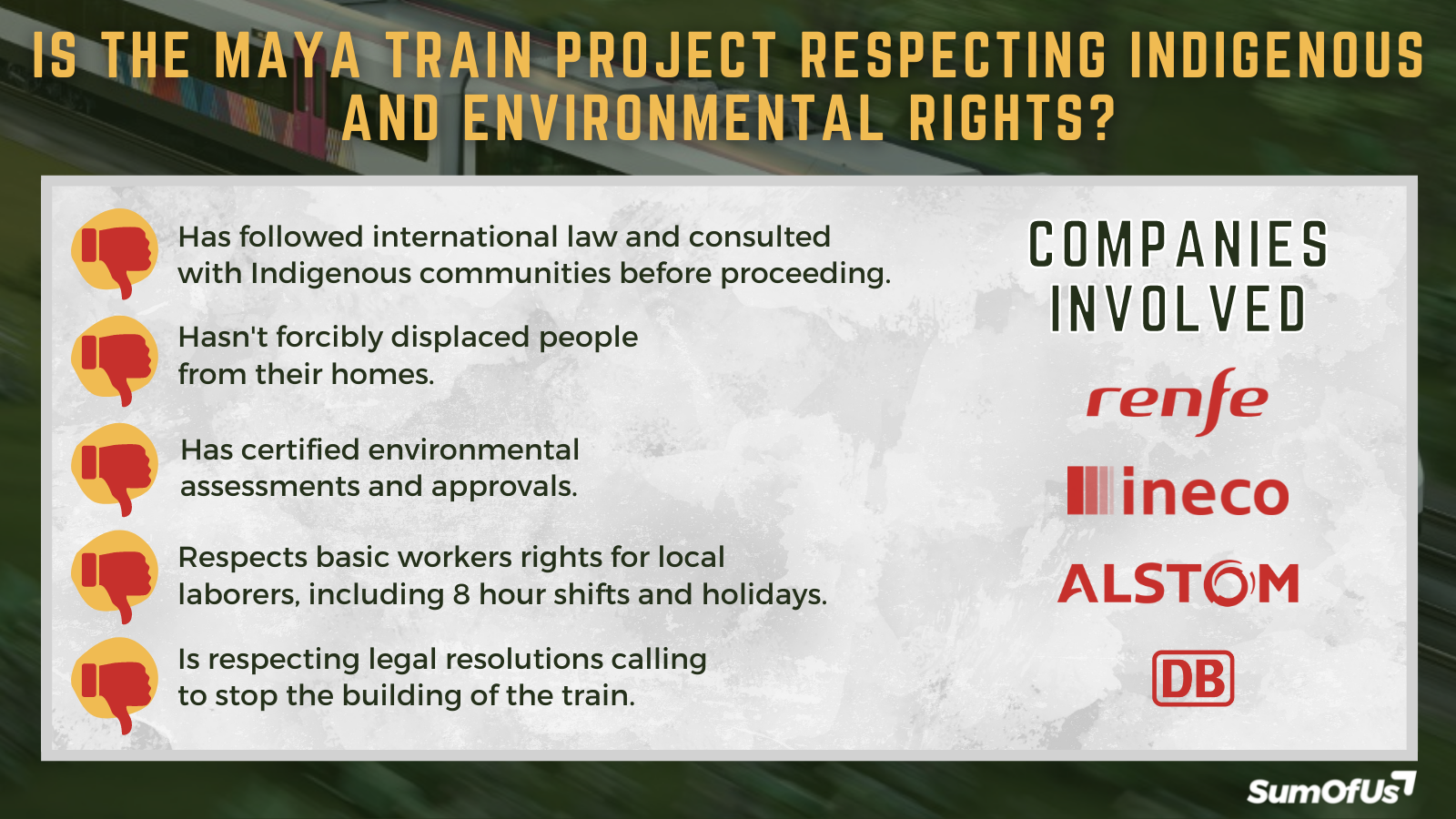 IS THE MAYA TRAIN PROJECT RESPECTING INDIGENOUS AND ENVIRONMENTAL RIGHTS?

Has followed international law and consulted with Indigenous communities before proceeding.

Hasn't forcibly displaced people from their homes.

Has certified environmental assessments and approvals.

Respects basic workers rights for local laborers, including 8 hour shifts and holidays.

Is respecting legal resolutions calling to stop the building of the train.

COMPANIES INVOLVED

renfe

ineco

ALSTOM

DB

SumOfUs